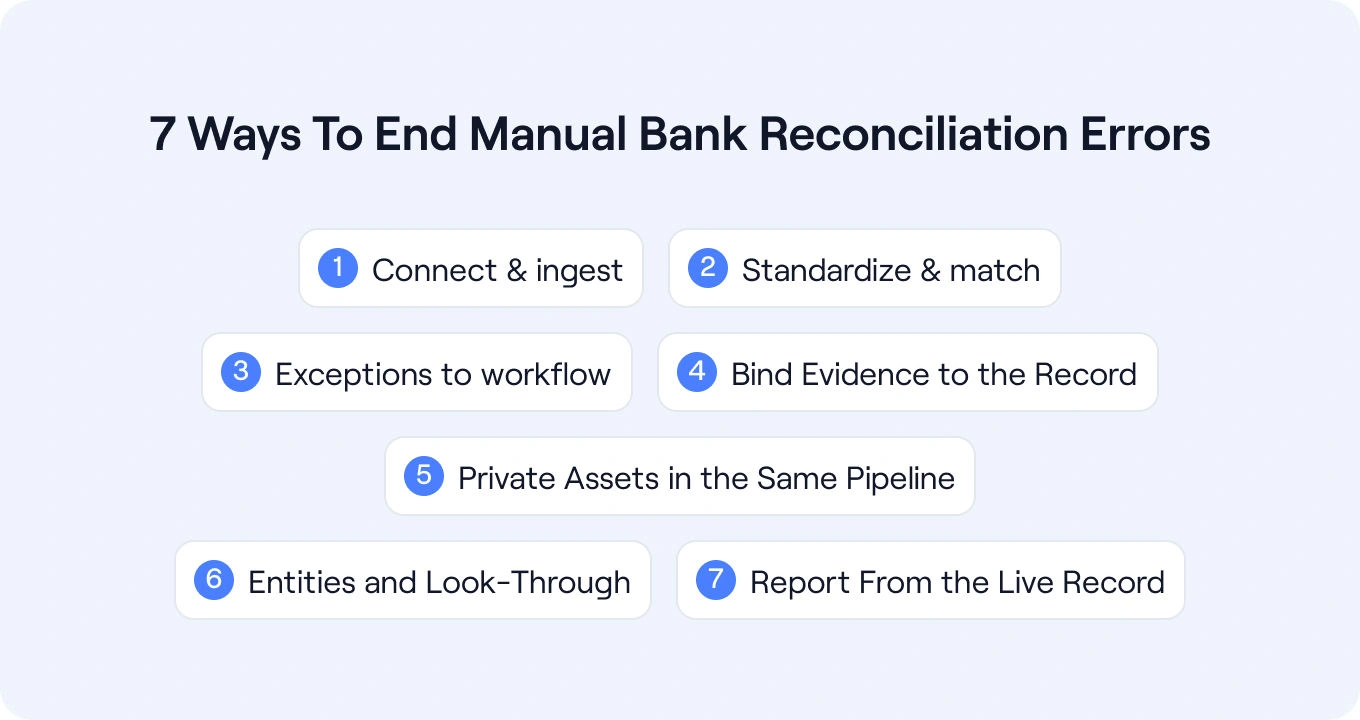 7 Ways To End Manual Bank Reconciliation Errors

1 Connect & ingest

2 Standardize & match

3 Exceptions to workflow

4 Bind Evidence to the Record

5 Private Assets in the Same Pipeline

6 Entities and Look-Through

7 Report From the Live Record